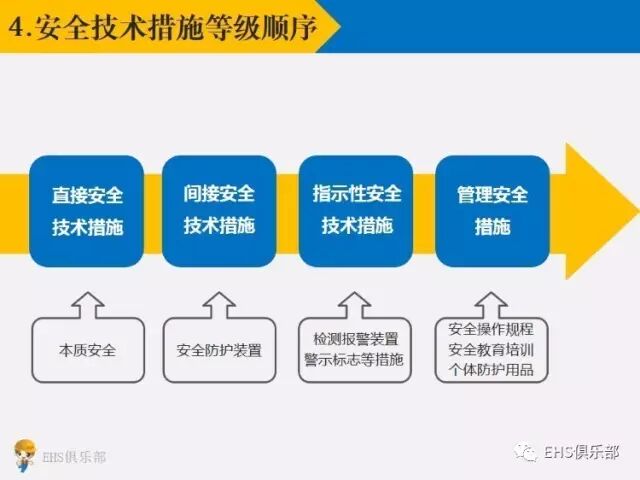 4.安全技术措施等级顺序

直接安全技术措施

间接安全技术措施

指示性安全技术措施

管理安全措施

本质安全

安全防护装置

检测报警装置
警示标志等措施

安全操作规程
安全教育培训
个体防护用品

EHS俱乐部

EHS俱乐部